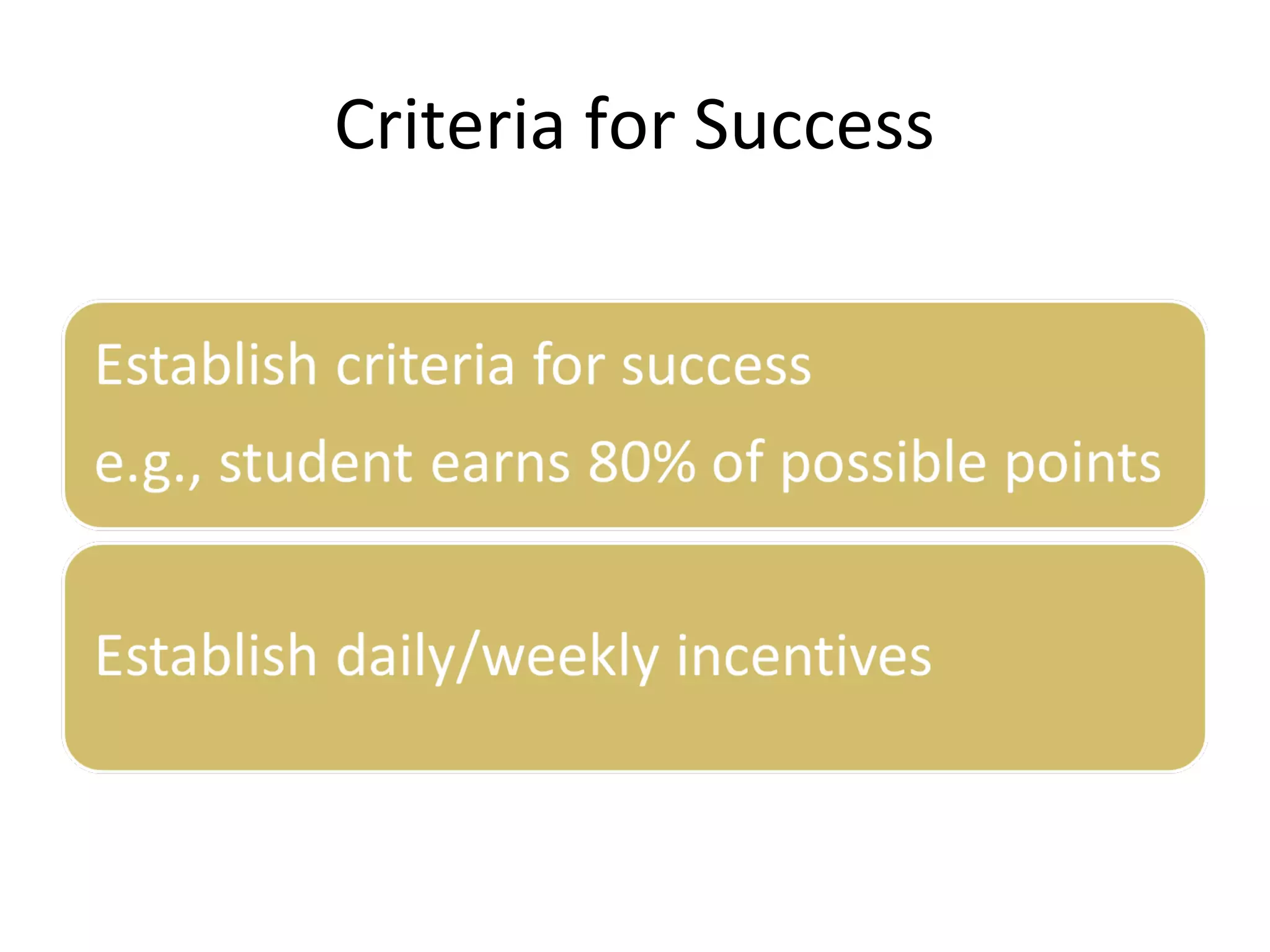 Criteria for Success

Establish criteria for success

e.g., student earns 80% of possible points

Establish daily/weekly incentives